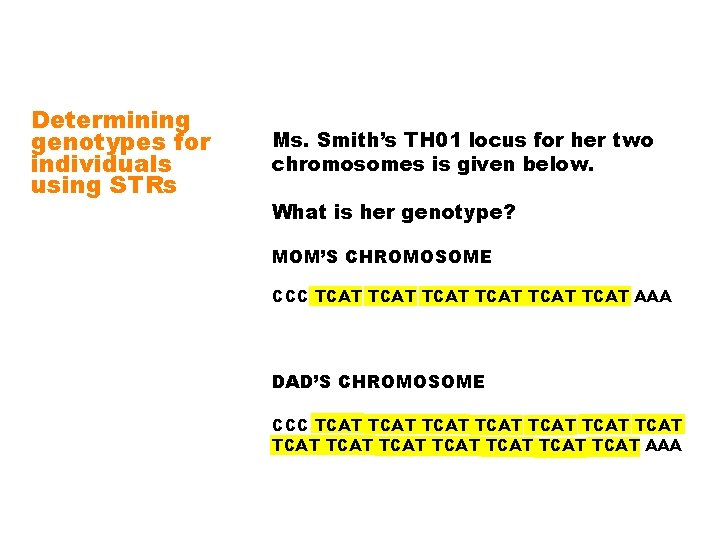 Determining genotypes for individuals using STRs

Ms. Smith's TH01 locus for her two chromosomes is given below.

What is her genotype?

MOM'S CHROMOSOME

CCC TCAT TCAT TCAT TCAT TCAT TCAT AAA

DAD'S CHROMOSOME

CCC TCAT TCAT TCAT TCAT TCAT TCAT TCAT TCAT TCAT TCAT TCAT TCAT TCAT TCAT AAA